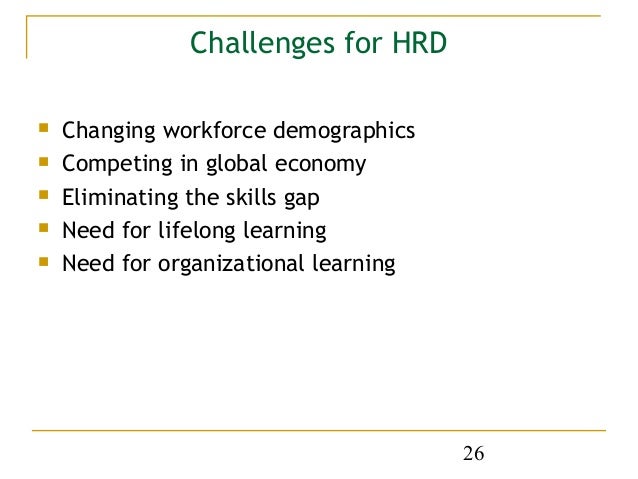 Challenges for HRD

- Changing workforce demographics
- Competing in global economy
- Eliminating the skills gap
- Need for lifelong learning
- Need for organizational learning

26